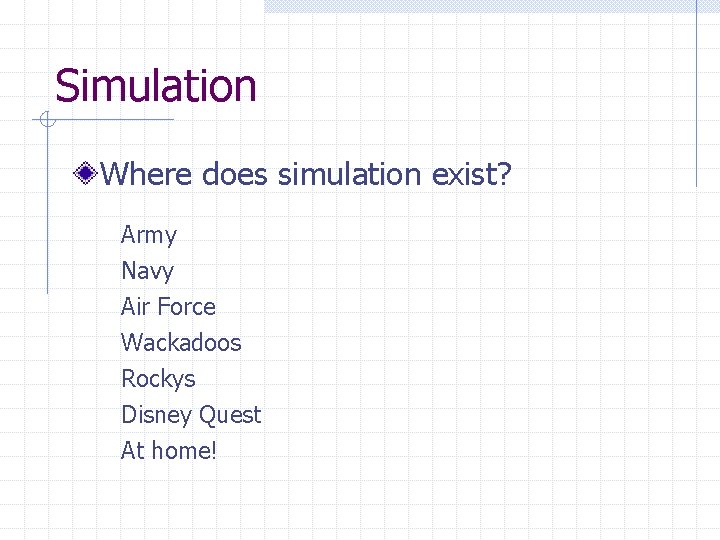 Simulation

Where does simulation exist?

Army
Navy
Air Force
Wackadoos
Rockys
Disney Quest
At home!